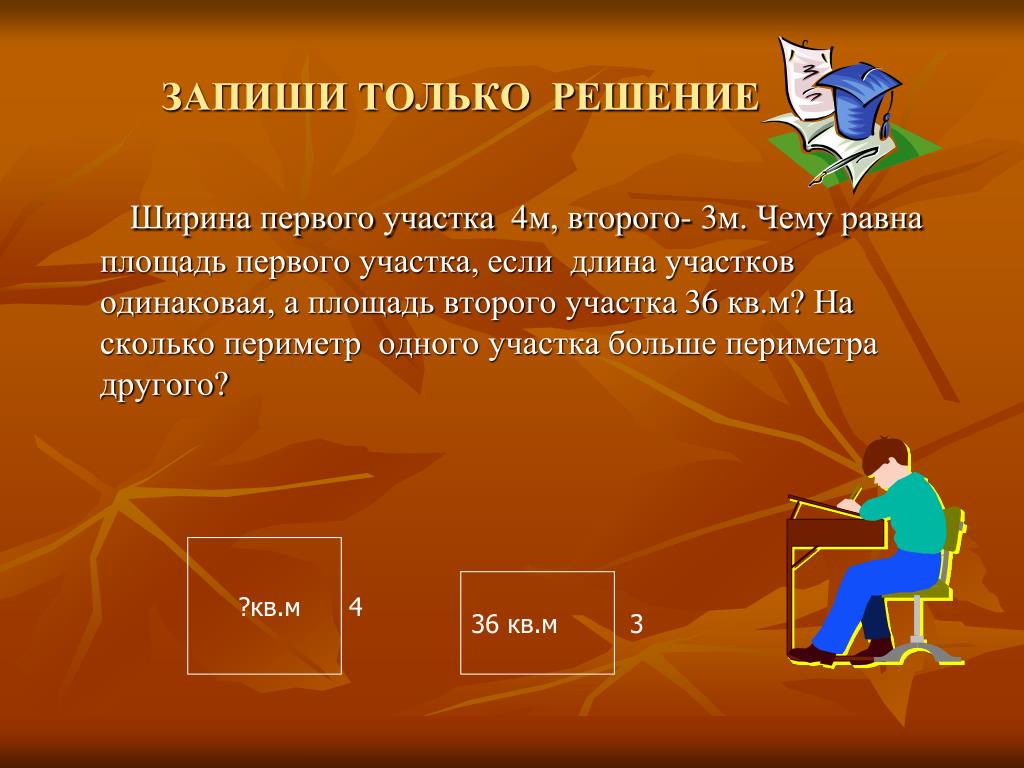 ЗАПИШИ ТОЛЬКО РЕШЕНИЕ

Ширина первого участка 4м, второго- 3м. Чему равна площадь первого участка, если длина участков одинаковая, а площадь второго участка 36 кв.м? На сколько периметр одного участка больше периметра другого?

?кв.м

4

36 кв.м

3